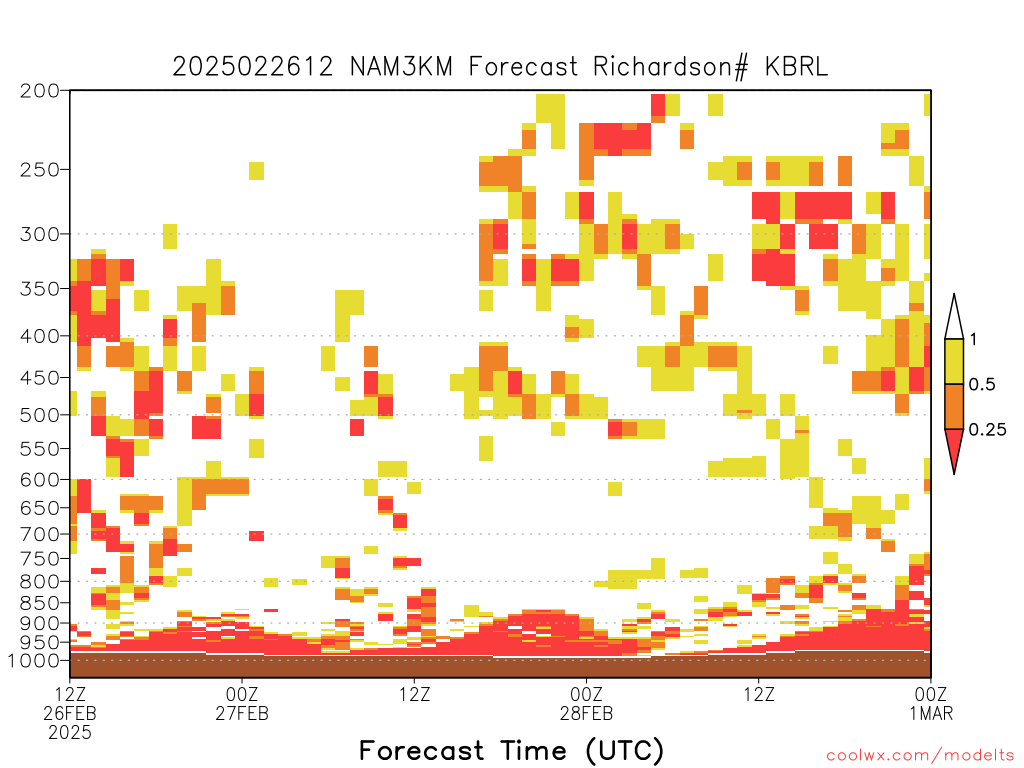 2025022612 NAM3KM Forecast Richardson# KBRL

200
250
300
350
400
450
500
550
600
650
700
750
800
850
900
950
1000

1
0.5
0.25

12Z
26FEB
2025

00Z
27FEB

12Z

00Z
28FEB

12Z

00Z
1MAR

Forecast Time (UTC)

coolwx.com/modelts